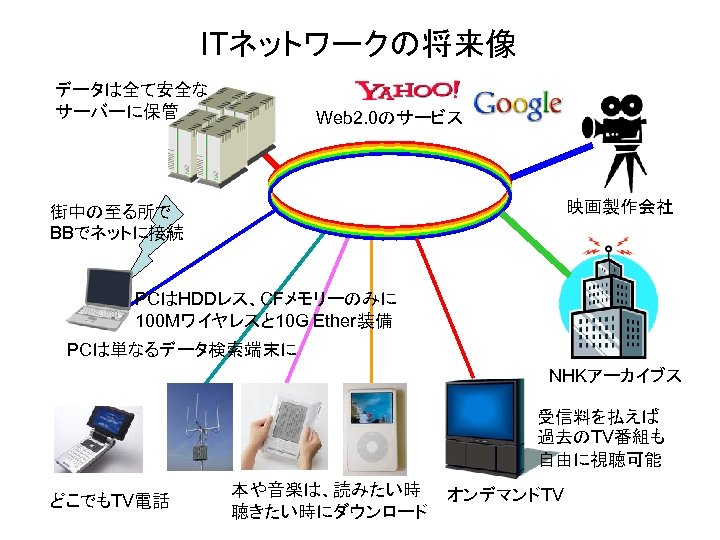 ITネットワークの将来像

データは全て安全なサーバーに保管

YAHOO!

Google

Web2.0のサービス

映画製作会社

街中の至る所でBBでネットに接続

PCはHDDレス、CFメモリーのみに100Mワイヤレスと10G Ether装備

PCは単なるデータ検索端末に

NHKアーカイブス

受信料を払えば過去のTV番組も自由に視聴可能

どこでもTV電話

本や音楽は、読みたい時聴きたい時にダウンロード

オンデマンドTV